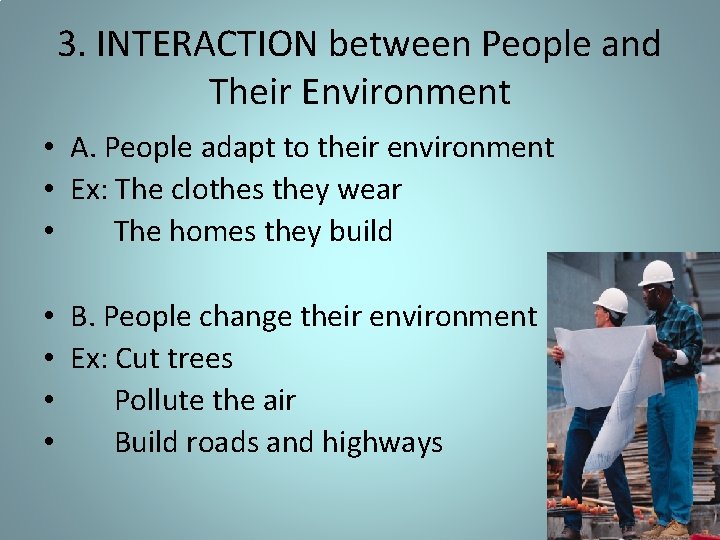 3. INTERACTION between People and Their Environment

• A. People adapt to their environment
• Ex: The clothes they wear
• The homes they build

• B. People change their environment
• Ex: Cut trees
• Pollute the air
• Build roads and highways